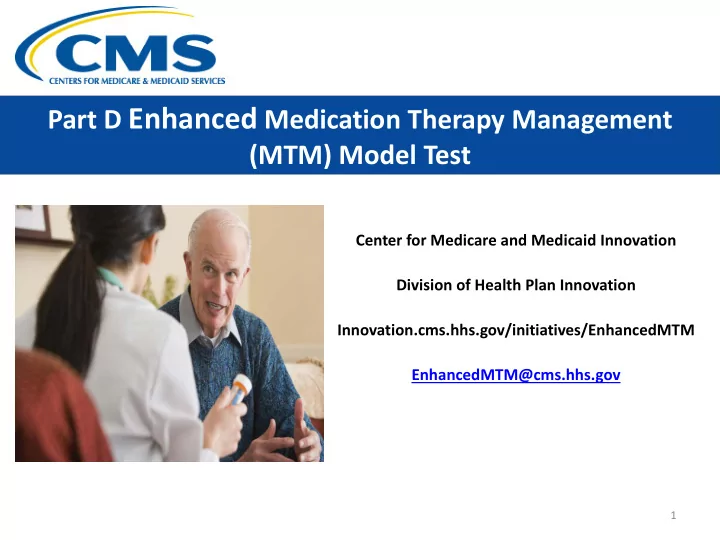 CMS
CENTERS FOR MEDICARE & MEDICAID SERVICES

Part D Enhanced Medication Therapy Management (MTM) Model Test

Center for Medicare and Medicaid Innovation

Division of Health Plan Innovation

Innovation.cms.hhs.gov/initiatives/EnhancedMTM

EnhancedMTM@cms.hhs.gov

1